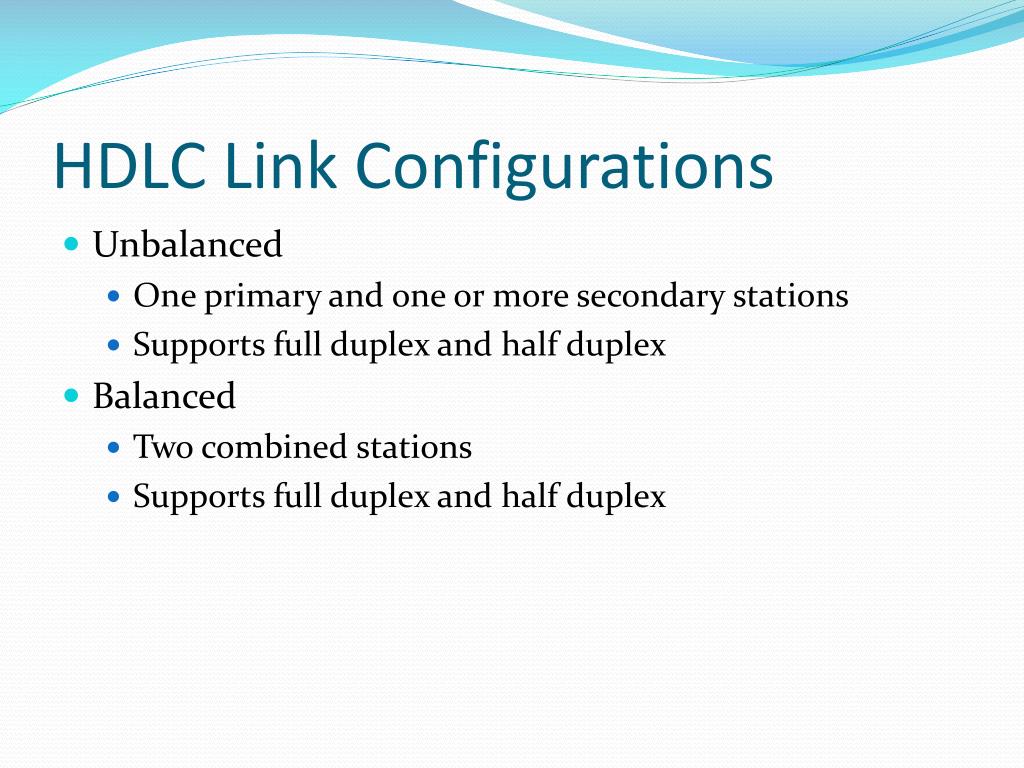 HDLC Link Configurations

- Unbalanced
  - One primary and one or more secondary stations
  - Supports full duplex and half duplex
- Balanced
  - Two combined stations
  - Supports full duplex and half duplex